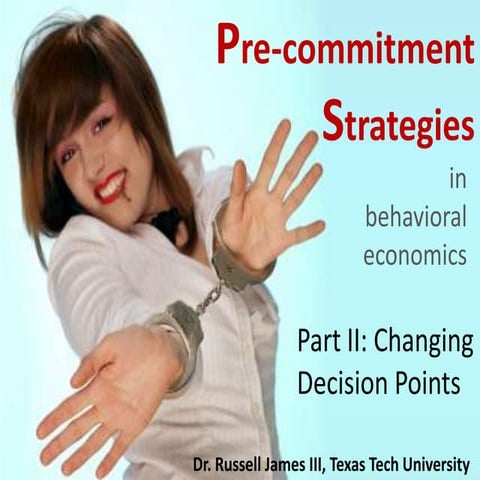 Pre-commitment Strategies

in behavioral economics

Part II: Changing Decision Points

Dr. Russell James III, Texas Tech University